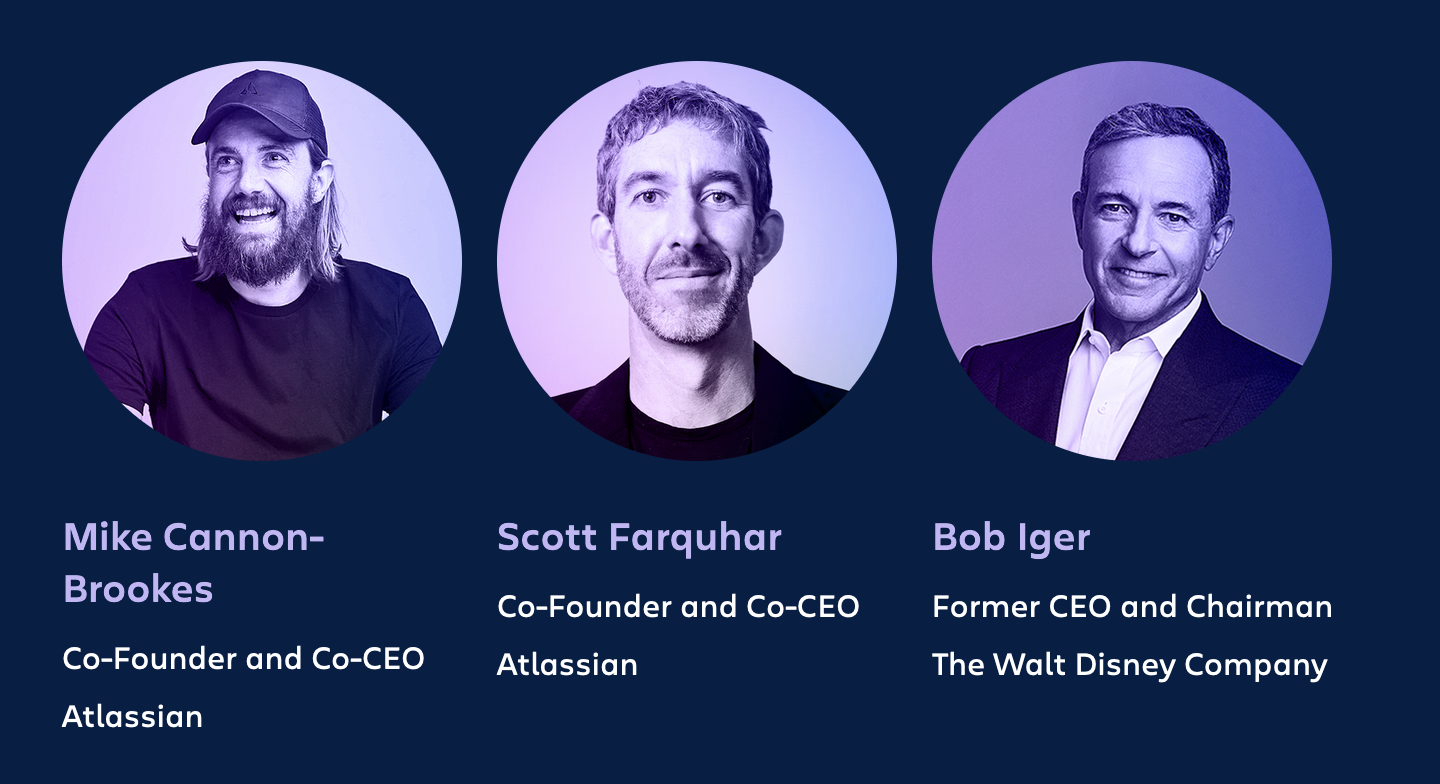 Mike Cannon-Brookes

Co-Founder and Co-CEO

Atlassian

Scott Farquhar

Co-Founder and Co-CEO

Atlassian

Bob Iger

Former CEO and Chairman

The Walt Disney Company